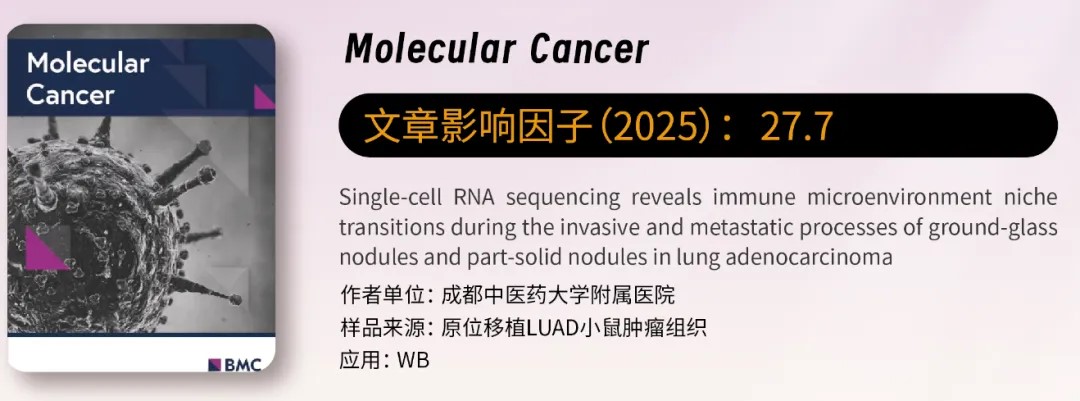 Molecular Cancer

BMC

Molecular Cancer

文章影响因子(2025)： 27.7

Single-cell RNA sequencing reveals immune microenvironment niche transitions during the invasive and metastatic processes of ground-glass nodules and part-solid nodules in lung adenocarcinoma

作者单位：成都中医药大学附属医院
样品来源：原位移植LUAD小鼠肿瘤组织
应用：WB